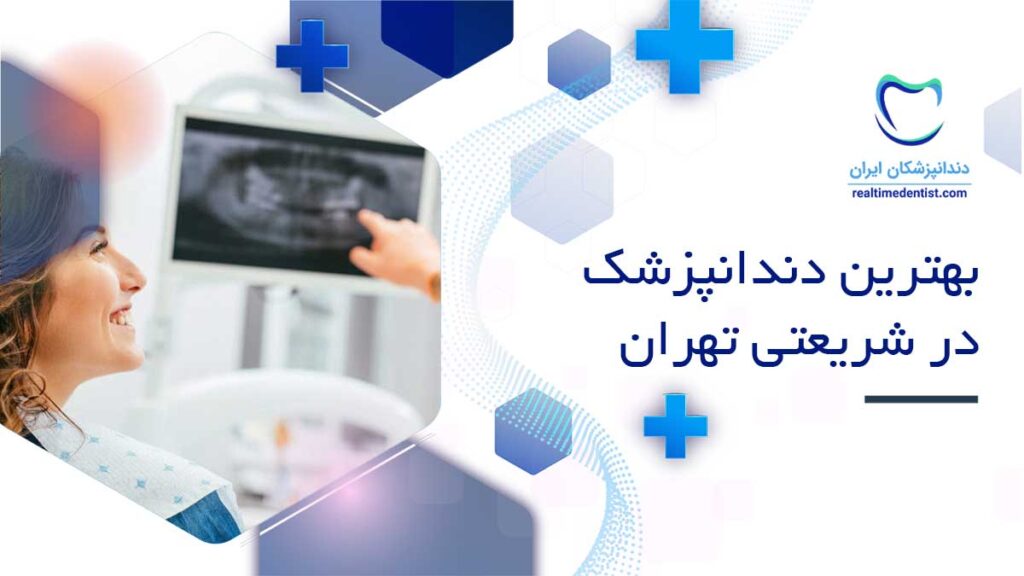 دندانپزشکان ایران
realtimedentist.com

بهترین دندانپزشک در شریعتی تهران